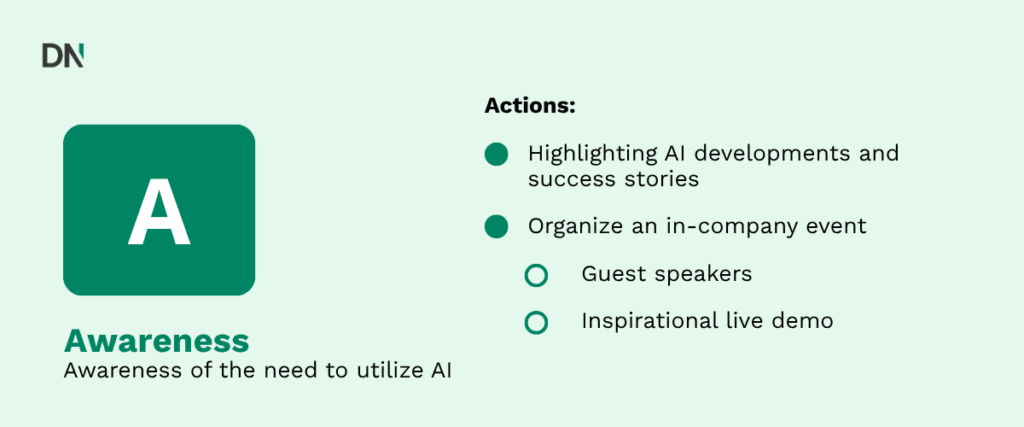 DN

A

Awareness
Awareness of the need to utilize AI

Actions:

Highlighting AI developments and success stories

Organize an in-company event

Guest speakers

Inspirational live demo